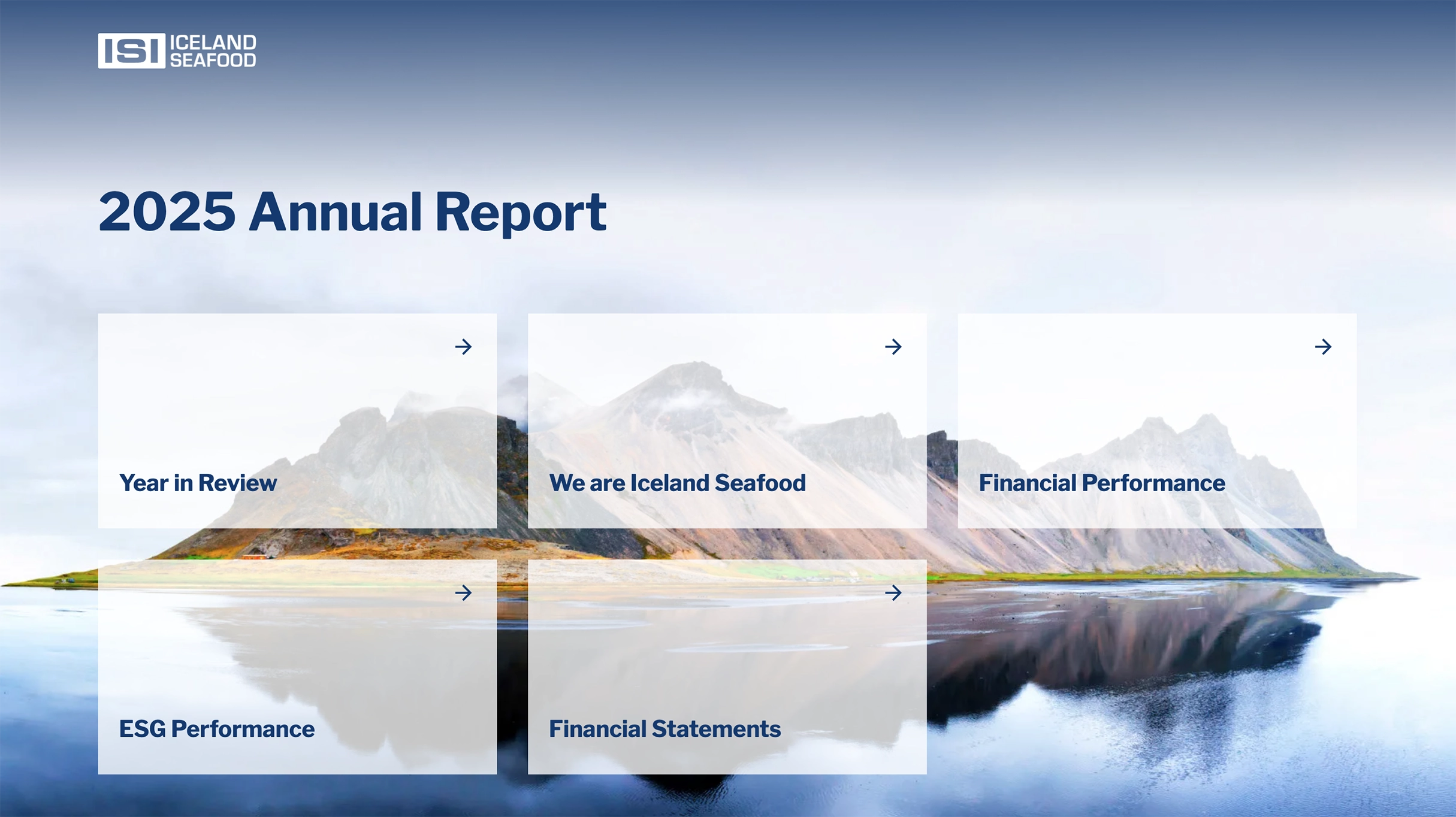 ISI ICELAND SEAFOOD

2025 Annual Report

→
Year in Review

→
We are Iceland Seafood

→
Financial Performance

→
ESG Performance

→
Financial Statements